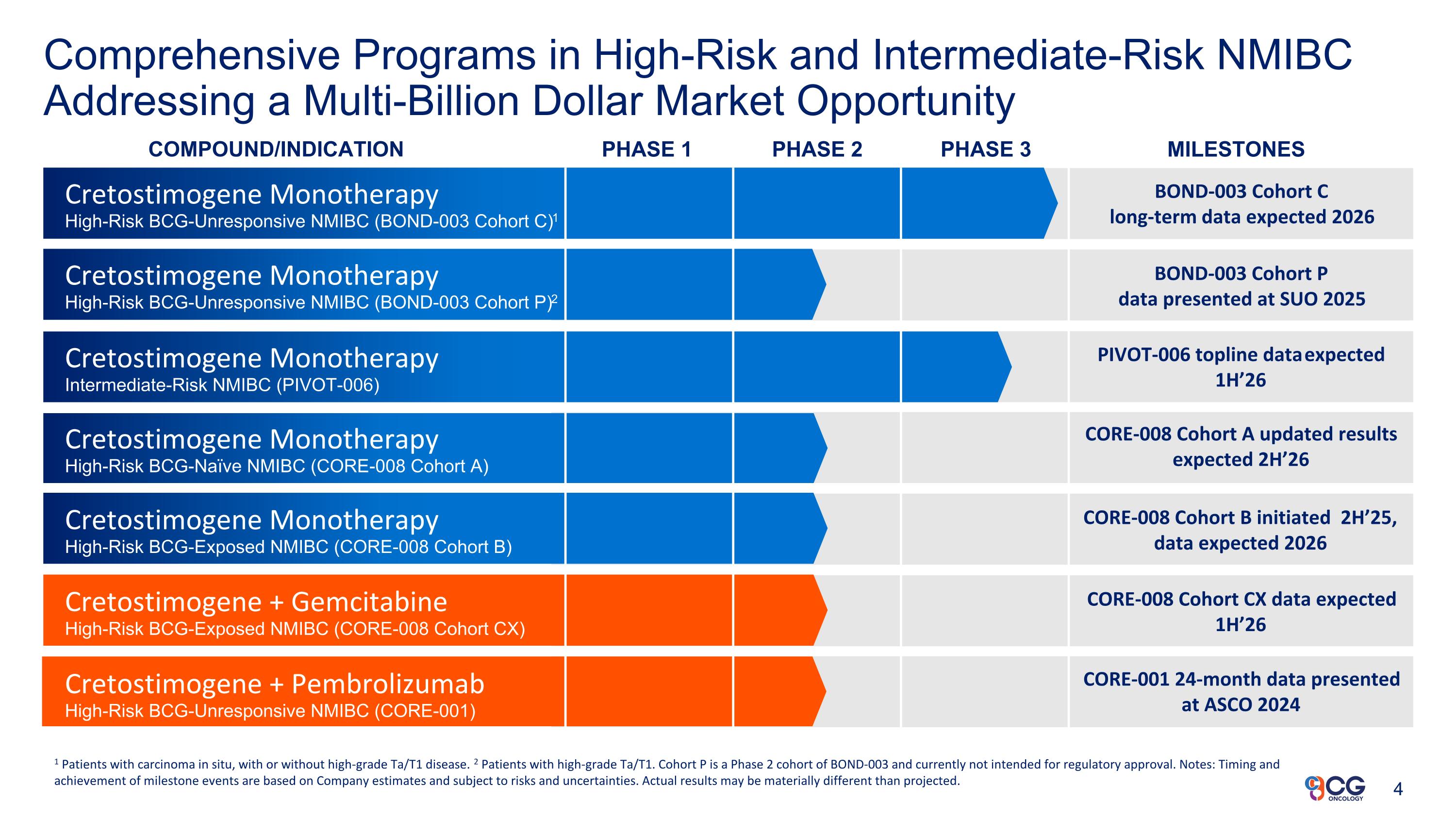 Comprehensive Programs in High-Risk and Intermediate-Risk NMIBC Addressing a Multi-Billion Dollar Market Opportunity

| COMPOUND/INDICATION | PHASE 1 | PHASE 2 | PHASE 3 | MILESTONES |
|---|---|---|---|---|
| Cretostimogene Monotherapy High-Risk BCG-Unresponsive NMIBC (BOND-003 Cohort C)$^1$ | | | | BOND-003 Cohort C long-term data expected 2026 |
| Cretostimogene Monotherapy High-Risk BCG-Unresponsive NMIBC (BOND-003 Cohort P)$^2$ | | | | BOND-003 Cohort P data presented at SUO 2025 |
| Cretostimogene Monotherapy Intermediate-Risk NMIBC (PIVOT-006) | | | | PIVOT-006 topline data expected 1H'26 |
| Cretostimogene Monotherapy High-Risk BCG-Naïve NMIBC (CORE-008 Cohort A) | | | | CORE-008 Cohort A updated results expected 2H'26 |
| Cretostimogene Monotherapy High-Risk BCG-Exposed NMIBC (CORE-008 Cohort B) | | | | CORE-008 Cohort B initiated 2H'25, data expected 2026 |
| Cretostimogene + Gemcitabine High-Risk BCG-Exposed NMIBC (CORE-008 Cohort CX) | | | | CORE-008 Cohort CX data expected 1H'26 |
| Cretostimogene + Pembrolizumab High-Risk BCG-Unresponsive NMIBC (CORE-001) | | | | CORE-001 24-month data presented at ASCO 2024 |

$^1$ Patients with carcinoma in situ, with or without high-grade Ta/T1 disease. $^2$ Patients with high-grade Ta/T1. Cohort P is a Phase 2 cohort of BOND-003 and currently not intended for regulatory approval. Notes: Timing and achievement of milestone events are based on Company estimates and subject to risks and uncertainties. Actual results may be materially different than projected.

CG ONCOLOGY

4